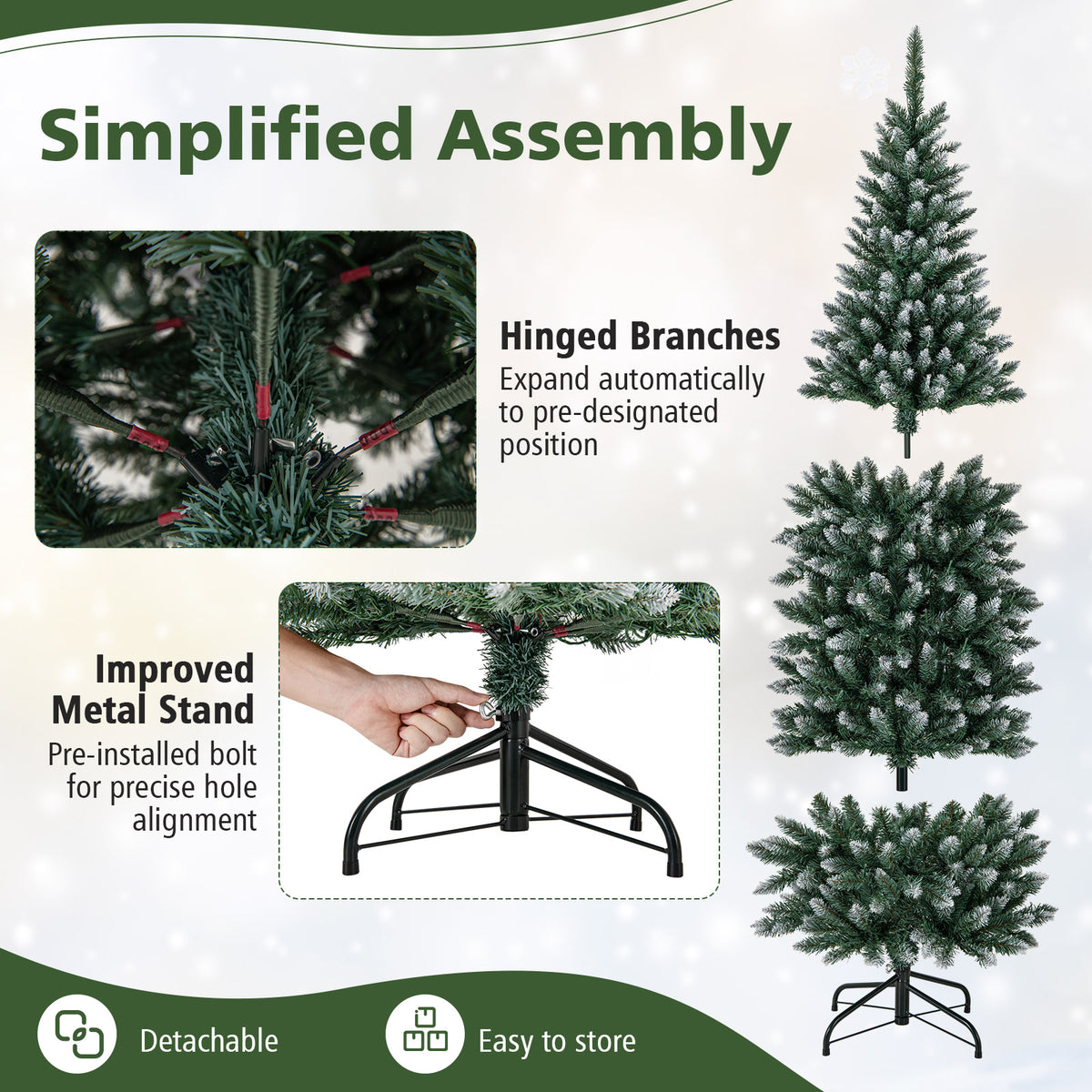 Simplified Assembly

Hinged Branches
Expand automatically to pre-designated position

Improved Metal Stand
Pre-installed bolt for precise hole alignment

Detachable

Easy to store